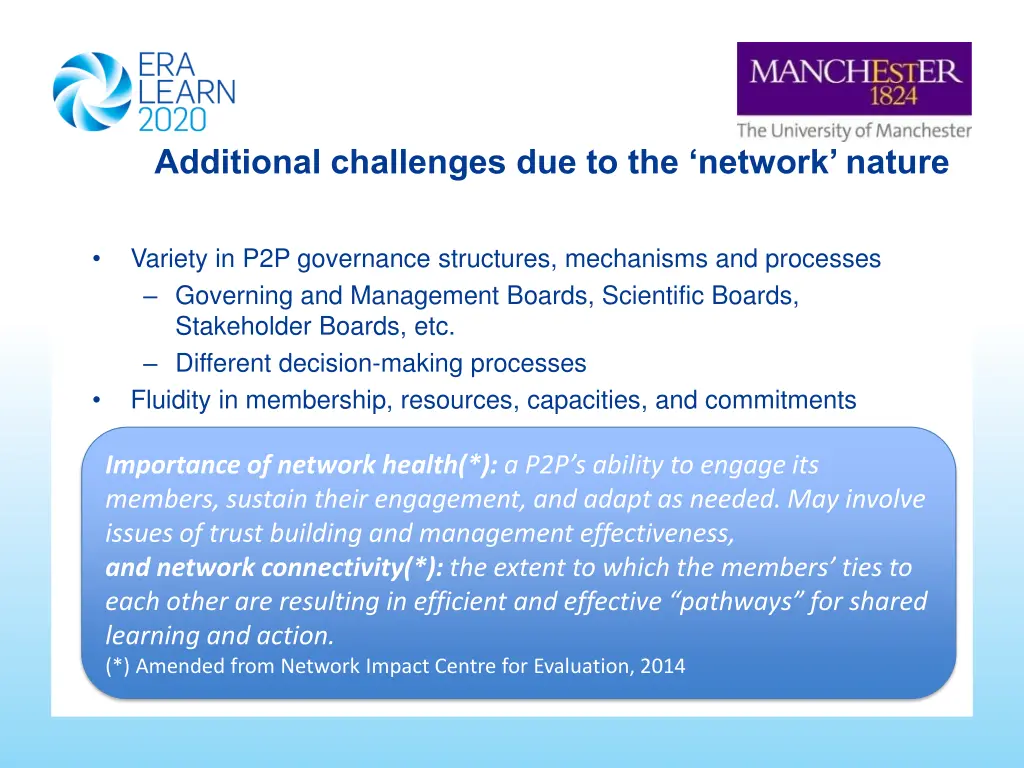 ERA LEARN 2020

MANCHESTER 1824
The University of Manchester

Additional challenges due to the ‘network’ nature

• Variety in P2P governance structures, mechanisms and processes
– Governing and Management Boards, Scientific Boards, Stakeholder Boards, etc.
– Different decision-making processes
• Fluidity in membership, resources, capacities, and commitments

Importance of network health(*): a P2P’s ability to engage its members, sustain their engagement, and adapt as needed. May involve issues of trust building and management effectiveness,
and network connectivity(*): the extent to which the members’ ties to each other are resulting in efficient and effective “pathways” for shared learning and action.
(*) Amended from Network Impact Centre for Evaluation, 2014